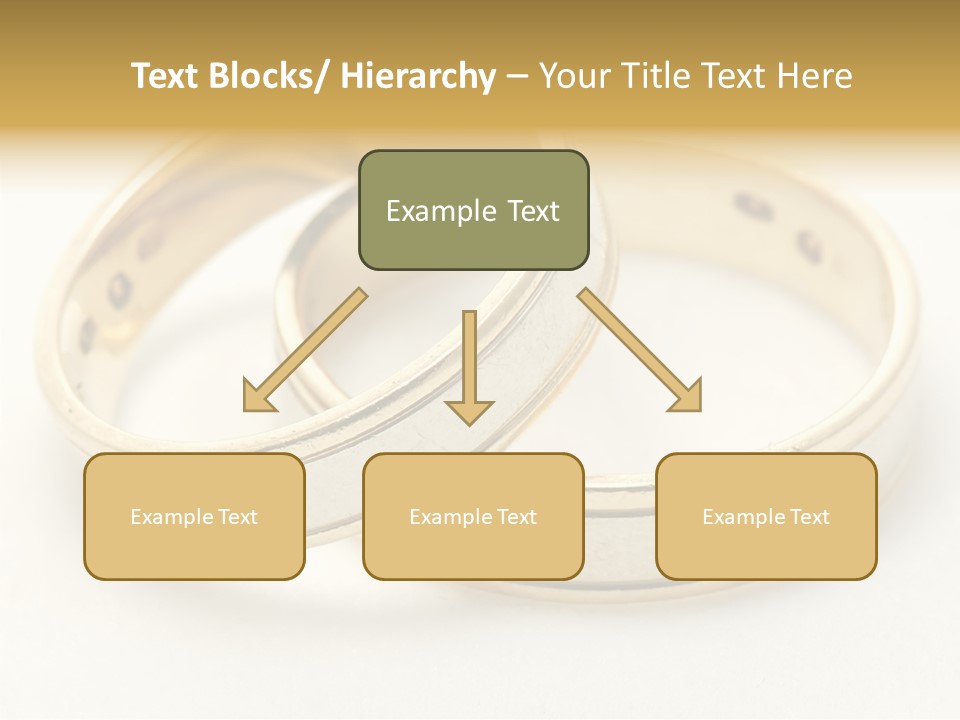 Text Blocks/ Hierarchy – Your Title Text Here

Example Text

Example Text

Example Text

Example Text